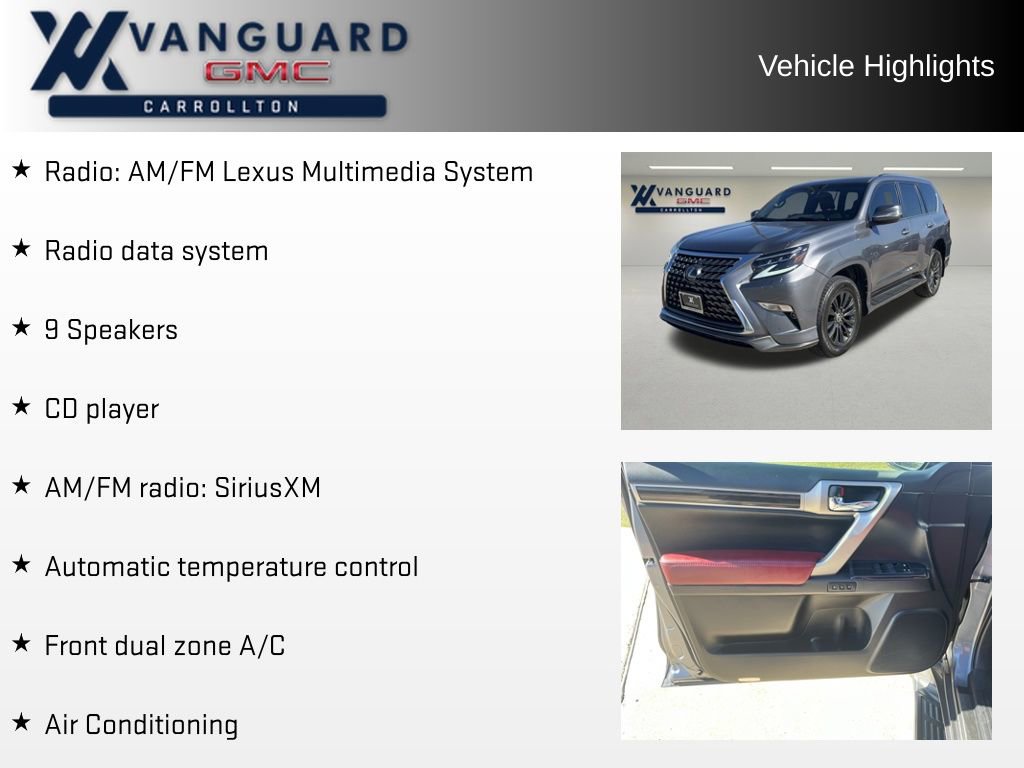 VANGUARD GMC CARROLLTON

Vehicle Highlights

★ Radio: AM/FM Lexus Multimedia System

★ Radio data system

★ 9 Speakers

★ CD player

★ AM/FM radio: SiriusXM

★ Automatic temperature control

★ Front dual zone A/C

★ Air Conditioning

VANGUARD GMC CARROLLTON